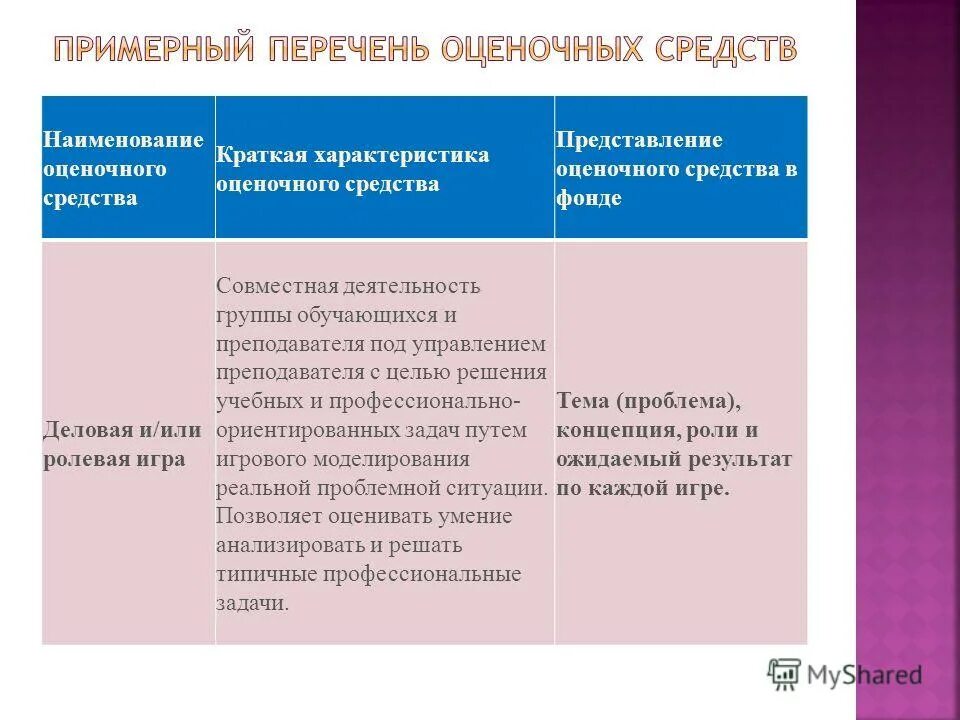 ПРИМЕРНЫЙ ПЕРЕЧЕНЬ ОЦЕНОЧНЫХ СРЕДСТВ

| Наименование оценочного средства | Краткая характеристика оценочного средства | Представление оценочного средства в фонде |
|---|---|---|
| Деловая и/или ролевая игра | Совместная деятельность группы обучающихся и преподавателя под управлением преподавателя с целью решения учебных и профессионально-ориентированных задач путем игрового моделирования реальной проблемной ситуации. Позволяет оценивать умение анализировать и решать типичные профессиональные задачи. | Тема (проблема), концепция, роли и ожидаемый результат по каждой игре. |

MyShared